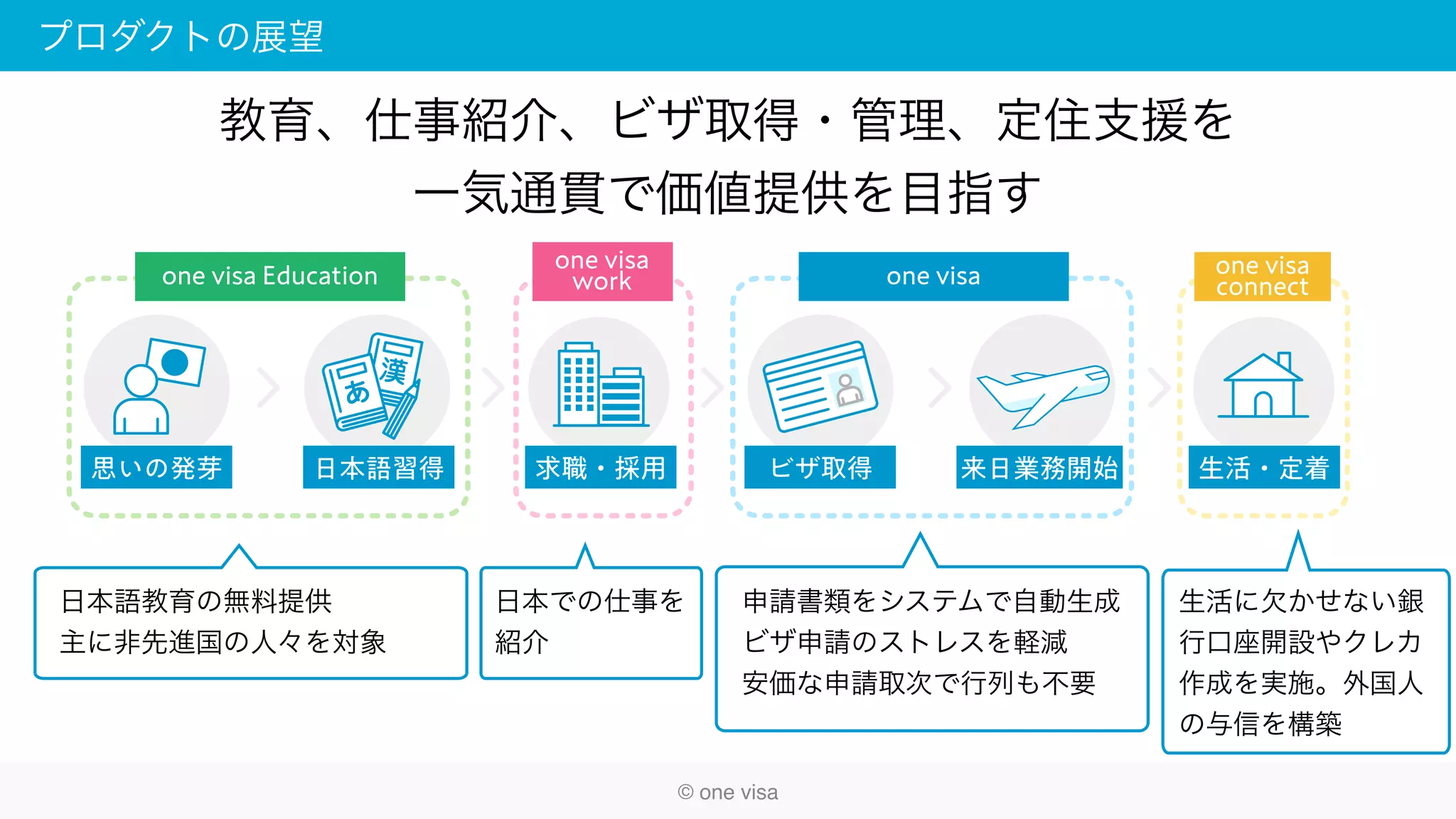 プロダクトの展望

教育、仕事紹介、ビザ取得・管理、定住支援を
一気通貫で価値提供を目指す

one visa Education

漢

あ

思いの発芽

日本語習得

one visa work

求職・採用

one visa

ビザ取得

来日業務開始

one visa connect

生活・定着

日本語教育の無料提供
主に非先進国の人々を対象

日本での仕事を紹介

申請書類をシステムで自動生成
ビザ申請のストレスを軽減
安価な申請取次で行列も不要

生活に欠かせない銀行口座開設やクレカ作成を実施。外国人の与信を構築

© one visa